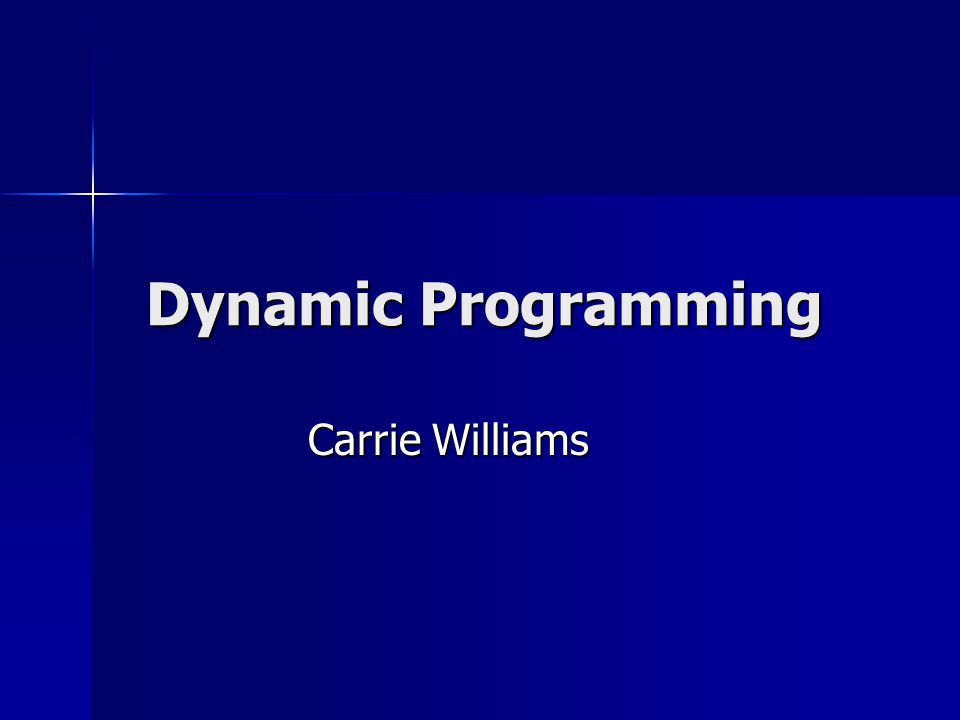 Dynamic Programming

Carrie Williams